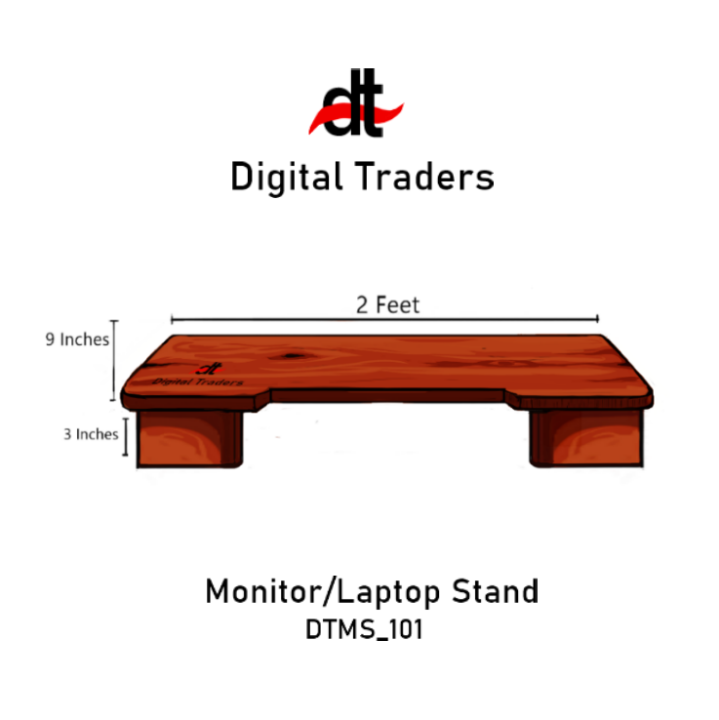 dt
Digital Traders

2 Feet
9 Inches
dt
Digital Traders
3 Inches

Monitor/Laptop Stand
DTMS_101